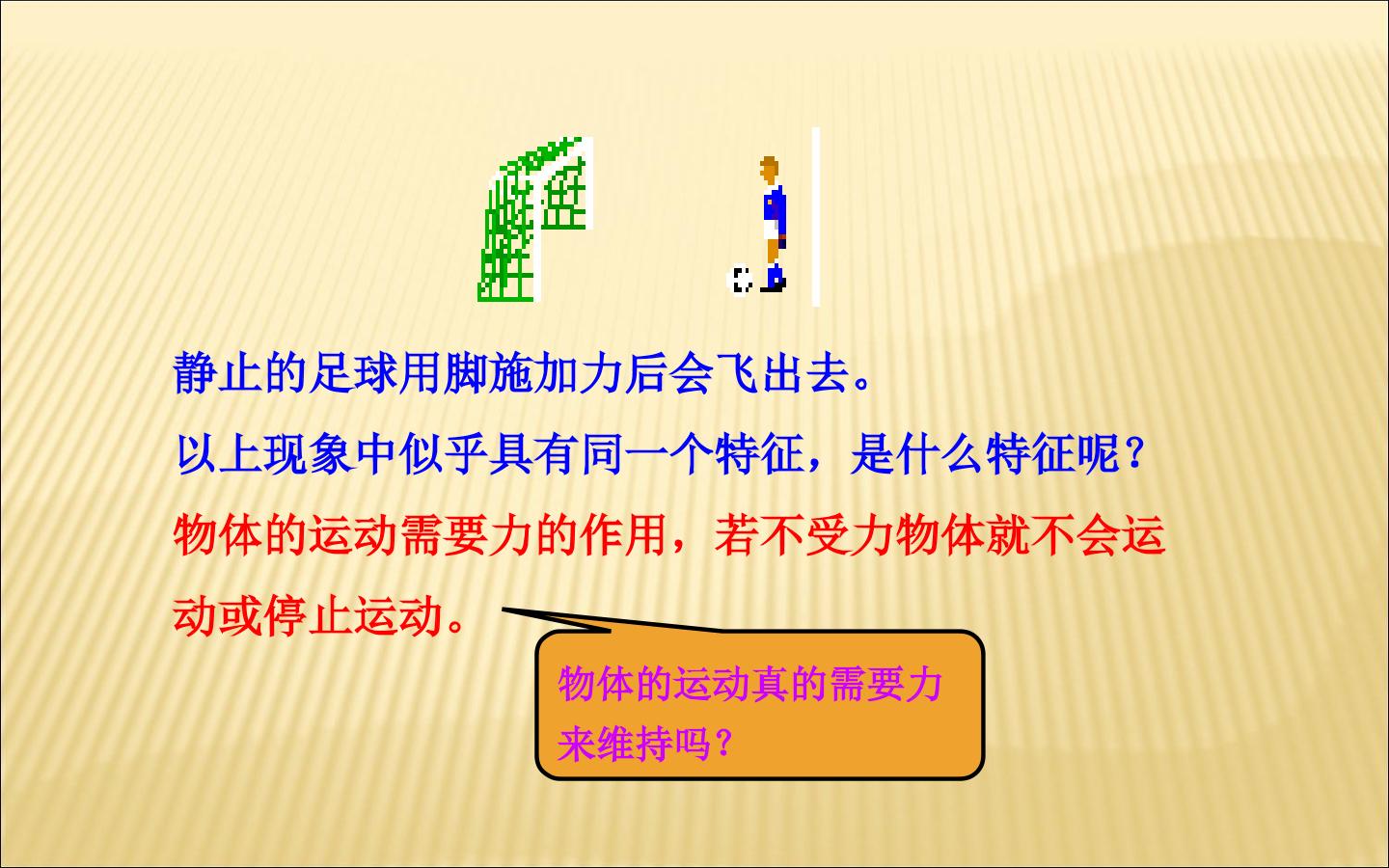 静止的足球用脚施加力后会飞出去。

以上现象中似乎具有同一个特征，是什么特征呢？

物体的运动需要力的作用，若不受力物体就不会运动或停止运动。

物体的运动真的需要力来维持吗？